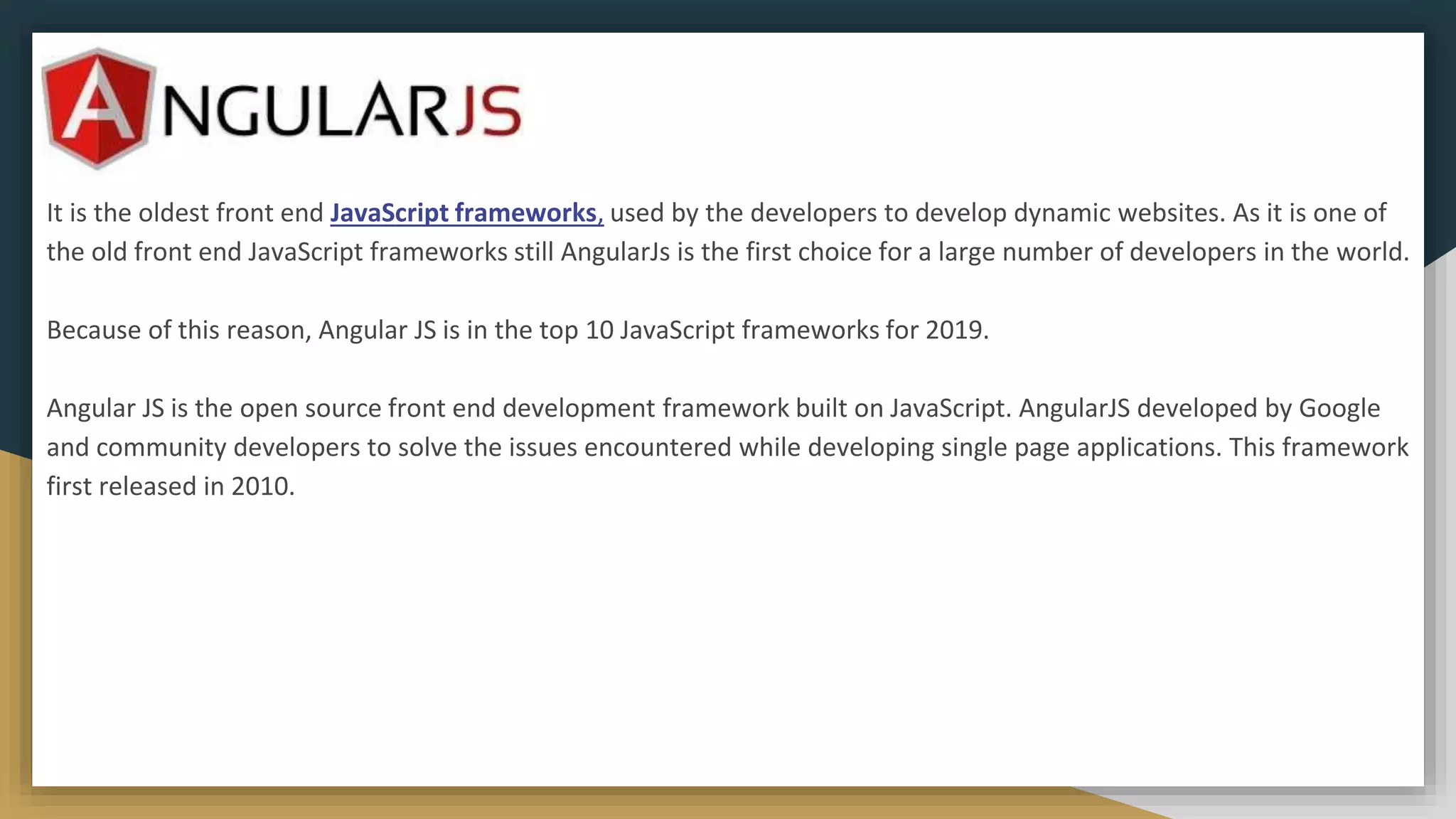 ANGULARJS

It is the oldest front end JavaScript frameworks, used by the developers to develop dynamic websites. As it is one of the old front end JavaScript frameworks still AngularJs is the first choice for a large number of developers in the world.

Because of this reason, Angular JS is in the top 10 JavaScript frameworks for 2019.

Angular JS is the open source front end development framework built on JavaScript. AngularJS developed by Google and community developers to solve the issues encountered while developing single page applications. This framework first released in 2010.